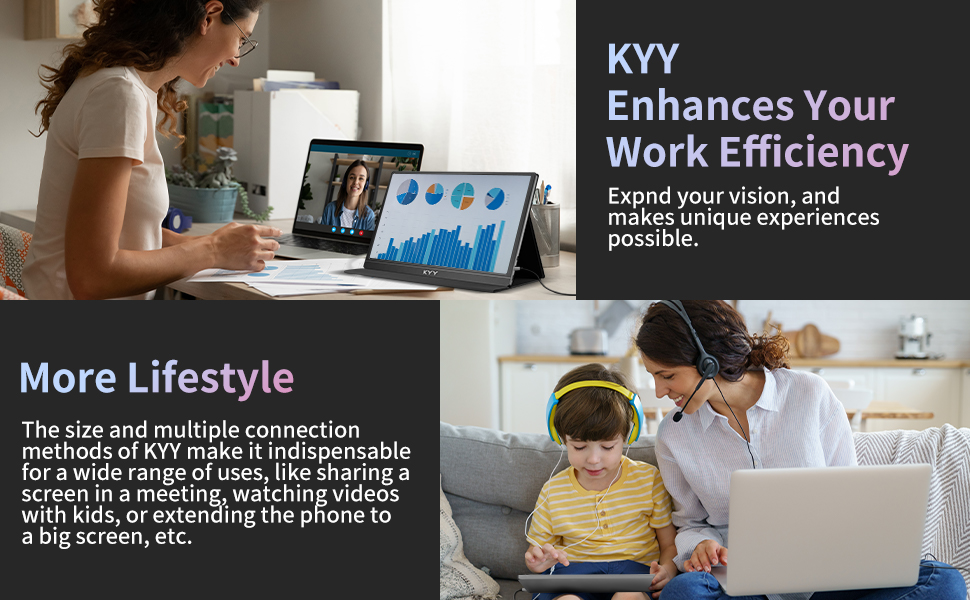 KYY

KYY
Enhances Your
Work Efficiency

Expnd your vision, and makes unique experiences possible.

More Lifestyle

The size and multiple connection methods of KYY make it indispensable for a wide range of uses, like sharing a screen in a meeting, watching videos with kids, or extending the phone to a big screen, etc.